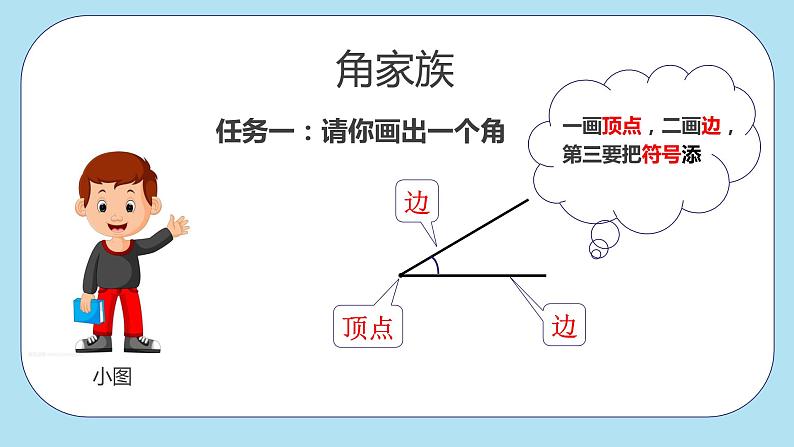 角家族

任务一：请你画出一个角

一画顶点，二画边，第三要把符号添

边

顶点

边

小图